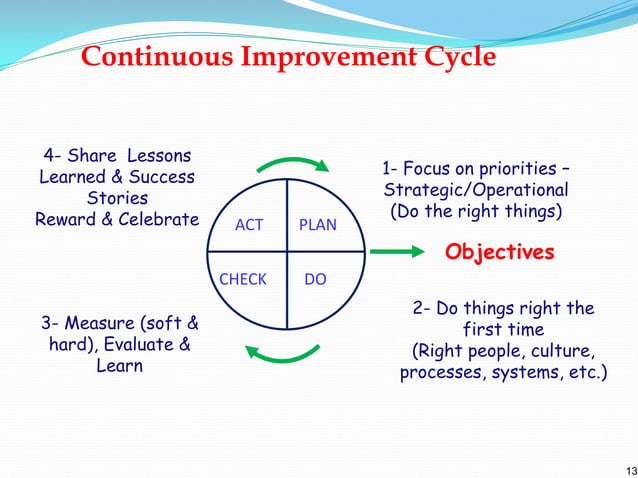 Continuous Improvement Cycle

4- Share Lessons Learned & Success Stories Reward & Celebrate

ACT

PLAN

CHECK

DO

1- Focus on priorities – Strategic/Operational (Do the right things)

Objectives

2- Do things right the first time (Right people, culture, processes, systems, etc.)

3- Measure (soft & hard), Evaluate & Learn

13